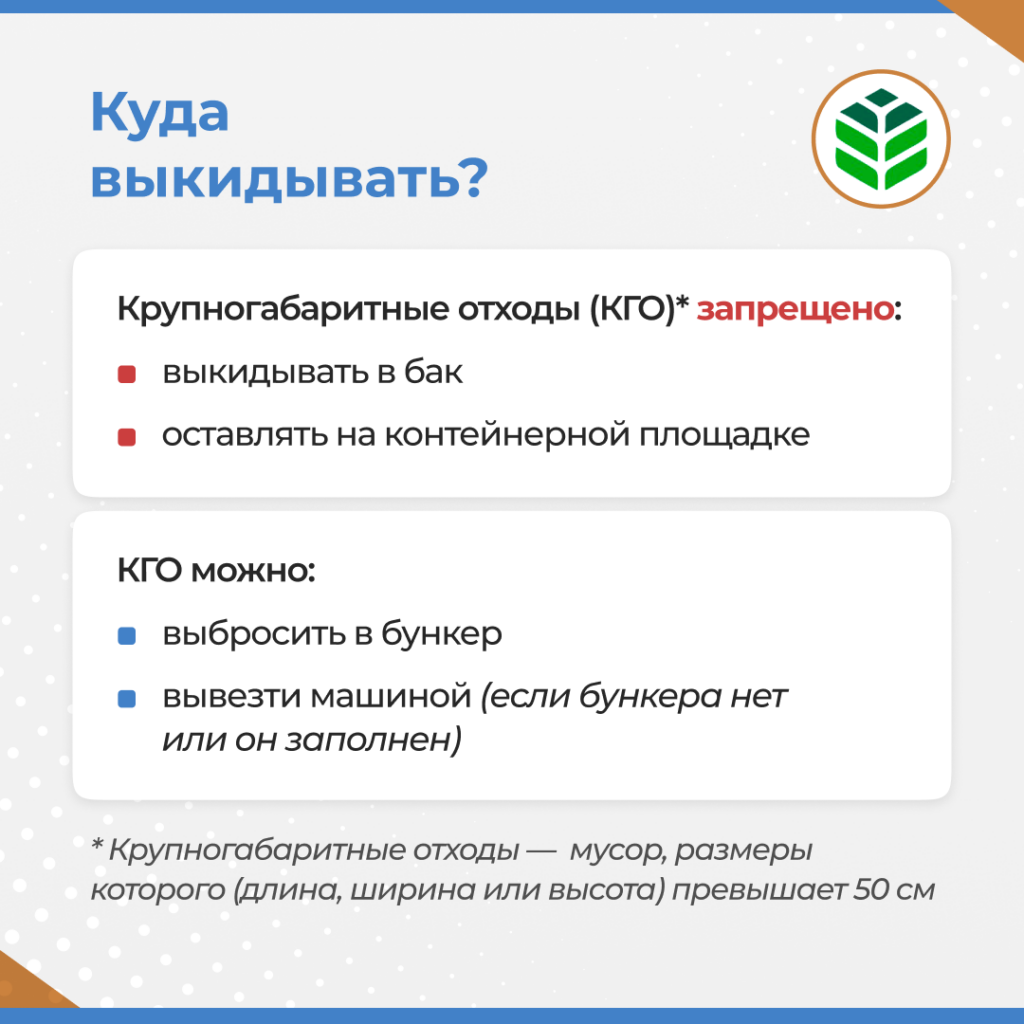 Куда выкидывать?

Крупногабаритные отходы (КГО)* запрещено:

выкидывать в бак

оставлять на контейнерной площадке

КГО можно:

выбросить в бункер

вывезти машиной (если бункера нет или он заполнен)

* Крупногабаритные отходы — мусор, размеры которого (длина, ширина или высота) превышает 50 см